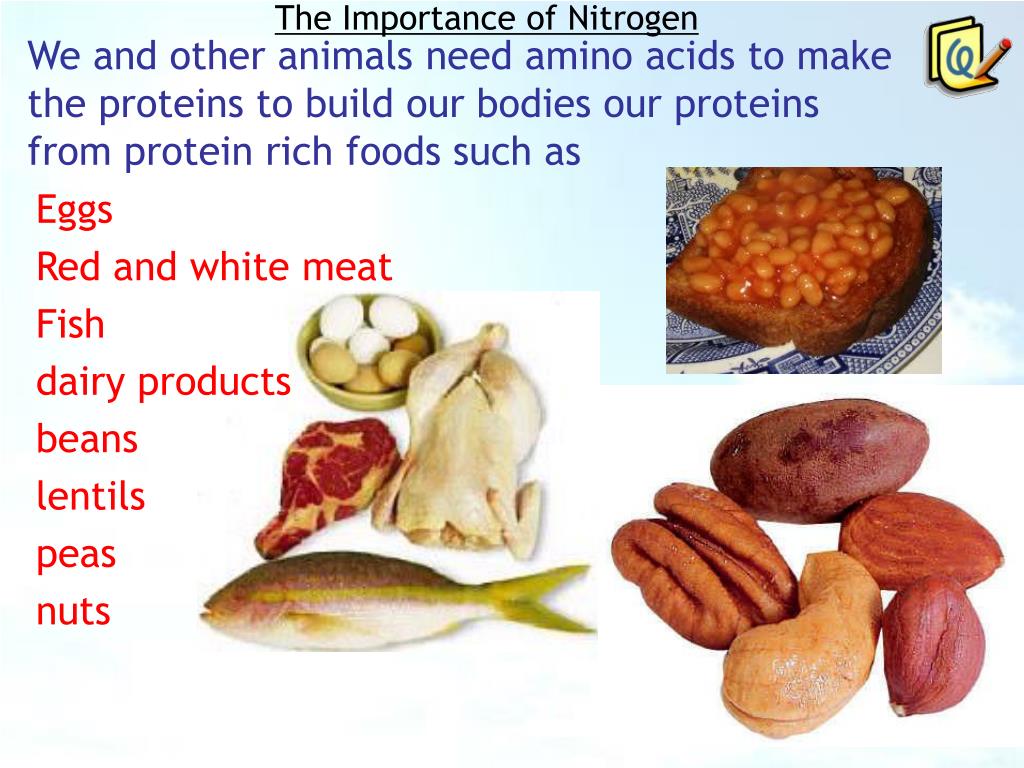 The Importance of Nitrogen

We and other animals need amino acids to make the proteins to build our bodies our proteins from protein rich foods such as

Eggs
Red and white meat
Fish
dairy products
beans
lentils
peas
nuts